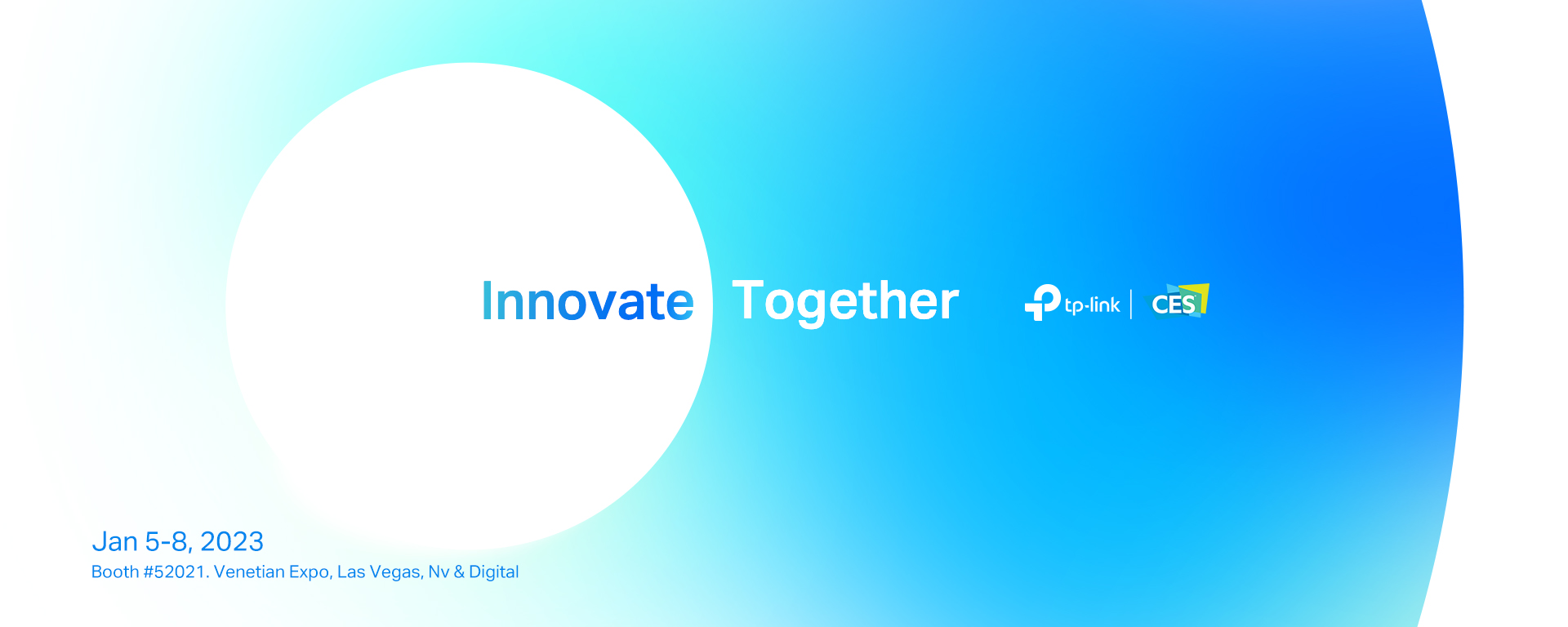 Innovate Together

tp-link | CES

Jan 5-8, 2023
Booth #52021. Venetian Expo, Las Vegas, Nv & Digital